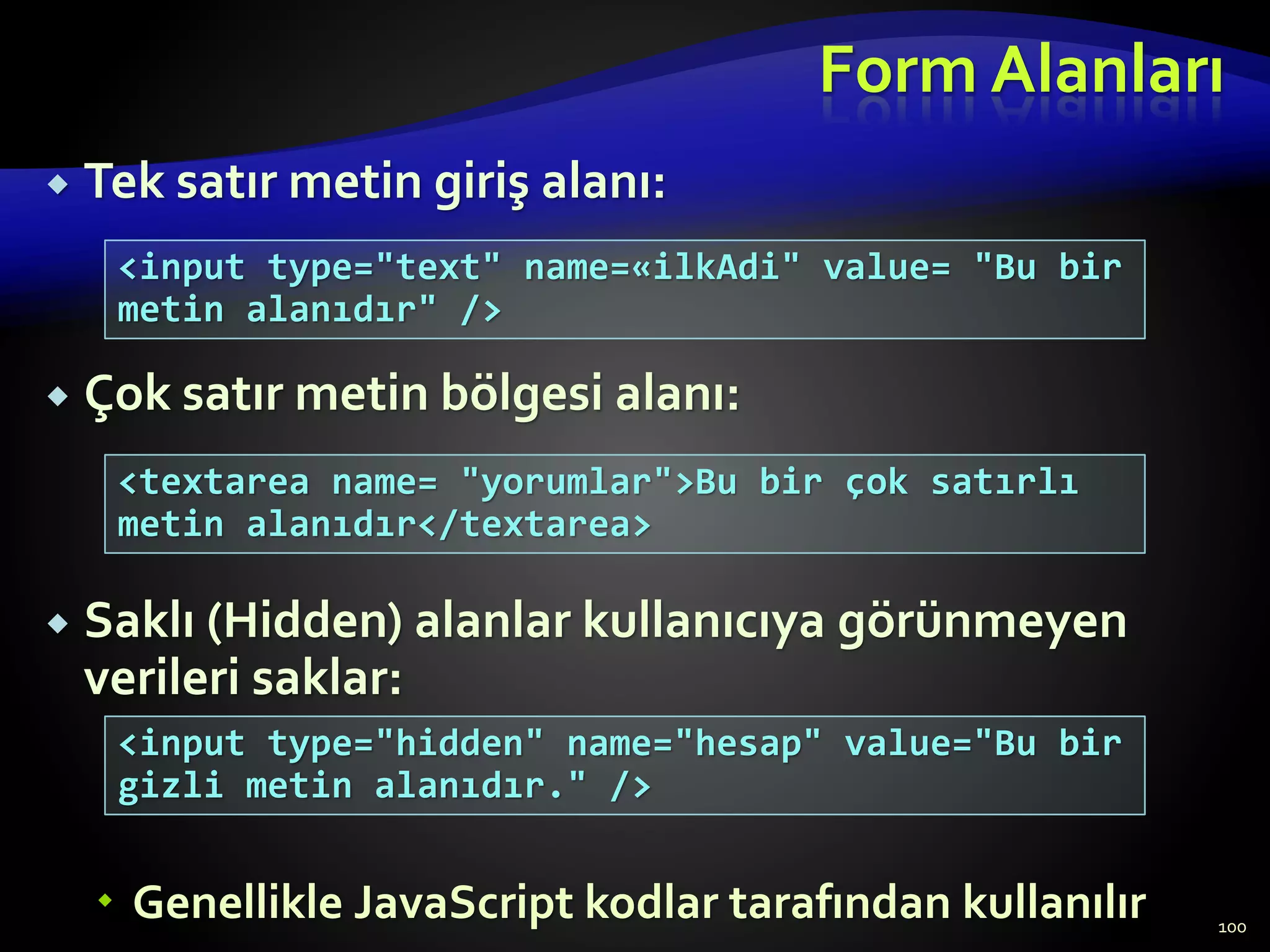 Form Alanları

Tek satır metin giriş alanı:

<input type="text" name=«ilkAdi" value= "Bu bir metin alanıdır" />

Çok satır metin bölgesi alanı:

<textarea name= "yorumlar">Bu bir çok satırlı metin alanıdır</textarea>

Saklı (Hidden) alanlar kullanıcıya görünmeyen verileri saklar:

<input type="hidden" name="hesap" value="Bu bir gizli metin alanıdır." />

Genellikle JavaScript kodlar tarafından kullanılır

100